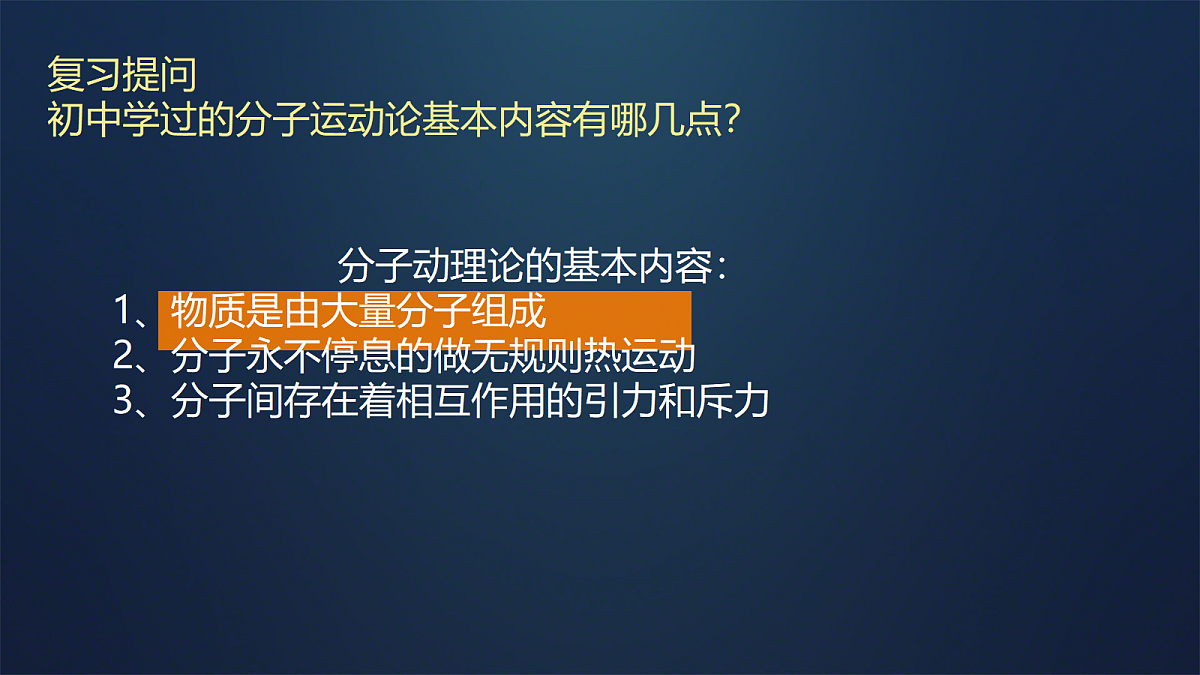 复习提问
初中学过的分子运动论基本内容有哪几点?

分子动理论的基本内容:
1、物质是由大量分子组成
2、分子永不停息的做无规则热运动
3、分子间存在着相互作用的引力和斥力